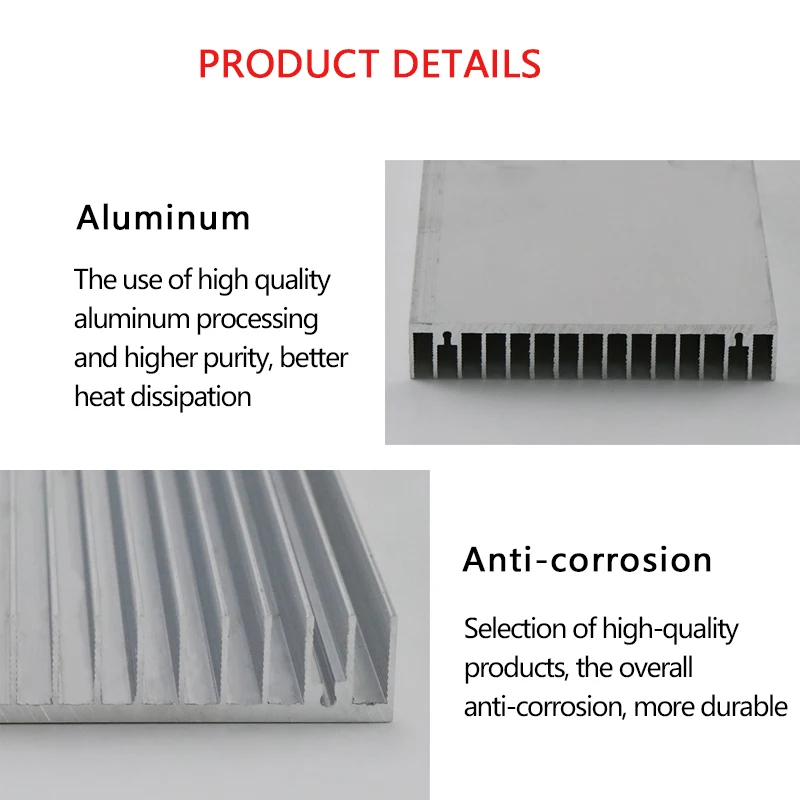 PRODUCT DETAILS

Aluminum

The use of high quality aluminum processing and higher purity, better heat dissipation

Anti-corrosion

Selection of high-quality products, the overall anti-corrosion, more durable